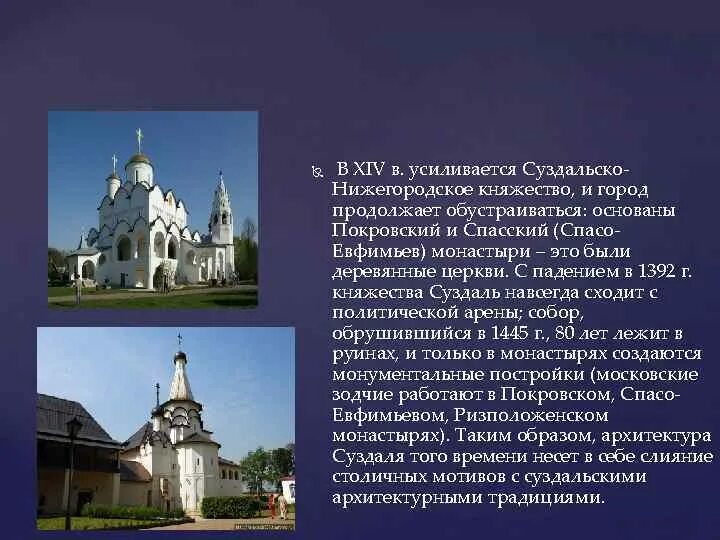 В XIV в. усиливается Суздальско-Нижегородское княжество, и город продолжает обустраиваться: основаны Покровский и Спасский (Спасо-Евфимьев) монастыри – это были деревянные церкви. С падением в 1392 г. княжества Суздаль навсегда сходит с политической арены; собор, обрушившийся в 1445 г., 80 лет лежит в руинах, и только в монастырях создаются монументальные постройки (московские зодчие работают в Покровском, Спасо-Евфимьевом, Ризположенском монастырях). Таким образом, архитектура Суздаля того времени несет в себе слияние столичных мотивов с суздальскими архитектурными традициями.